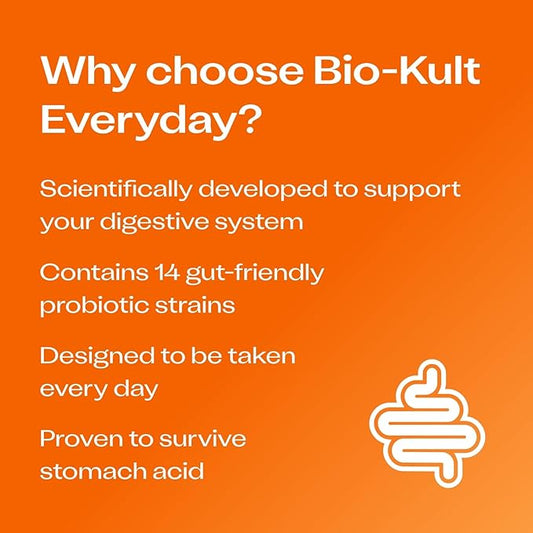 Why choose Bio-Kult Everyday?

Scientifically developed to support your digestive system

Contains 14 gut-friendly probiotic strains

Designed to be taken every day

Proven to survive stomach acid